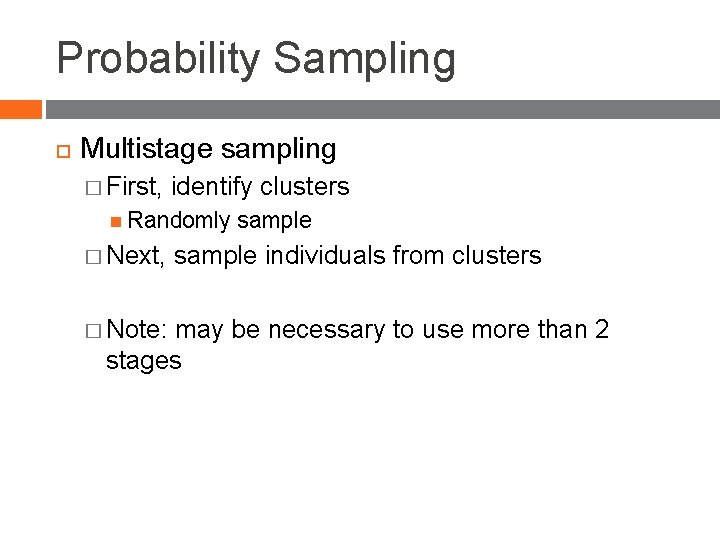 Probability Sampling

Multistage sampling

First, identify clusters

Randomly sample

Next, sample individuals from clusters

Note: may be necessary to use more than 2 stages